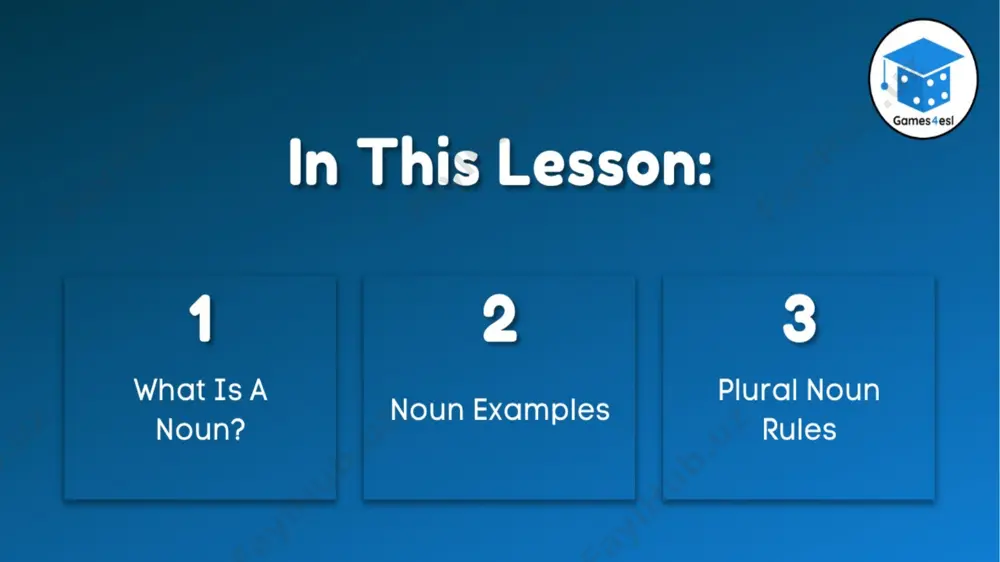 Games4esl

In This Lesson:

1
What Is A Noun?

2
Noun Examples

3
Plural Noun Rules